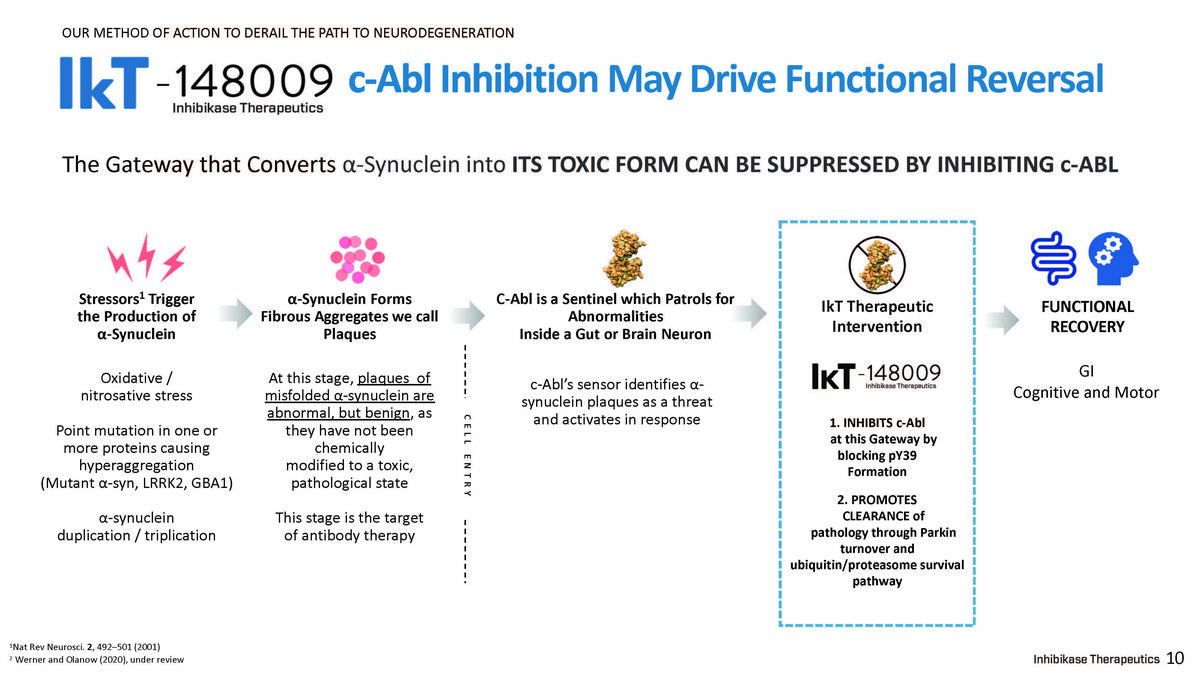 OUR METHOD OF ACTION TO DERAIL THE PATH TO NEURODEGENERATION

IkT -148009 Inhibikase Therapeutics c-Abl Inhibition May Drive Functional Reversal

The Gateway that Converts α-Synuclein into ITS TOXIC FORM CAN BE SUPPRESSED BY INHIBITING c-ABL

Stressors$^1$ Trigger the Production of α-Synuclein

Oxidative / nitrosative stress

Point mutation in one or more proteins causing hyperaggregation (Mutant α-syn, LRRK2, GBA1)

α-synuclein duplication / triplication

α-Synuclein Forms Fibrous Aggregates we call Plaques

At this stage, plaques of misfolded α-synuclein are abnormal, but benign, as they have not been chemically modified to a toxic, pathological state

This stage is the target of antibody therapy

CELL ENTRY

C-Abl is a Sentinel which Patrols for Abnormalities Inside a Gut or Brain Neuron

c-Abl's sensor identifies α-synuclein plaques as a threat and activates in response

IkT Therapeutic Intervention

IkT -148009 Inhibikase Therapeutics

1. INHIBITS c-Abl at this Gateway by blocking pY39 Formation

2. PROMOTES CLEARANCE of pathology through Parkin turnover and ubiquitin/proteasome survival pathway

FUNCTIONAL RECOVERY

GI
Cognitive and Motor

$^1$Nat Rev Neurosci. 2, 492–501 (2001)
$^2$ Werner and Olanow (2020), under review

Inhibikase Therapeutics 10